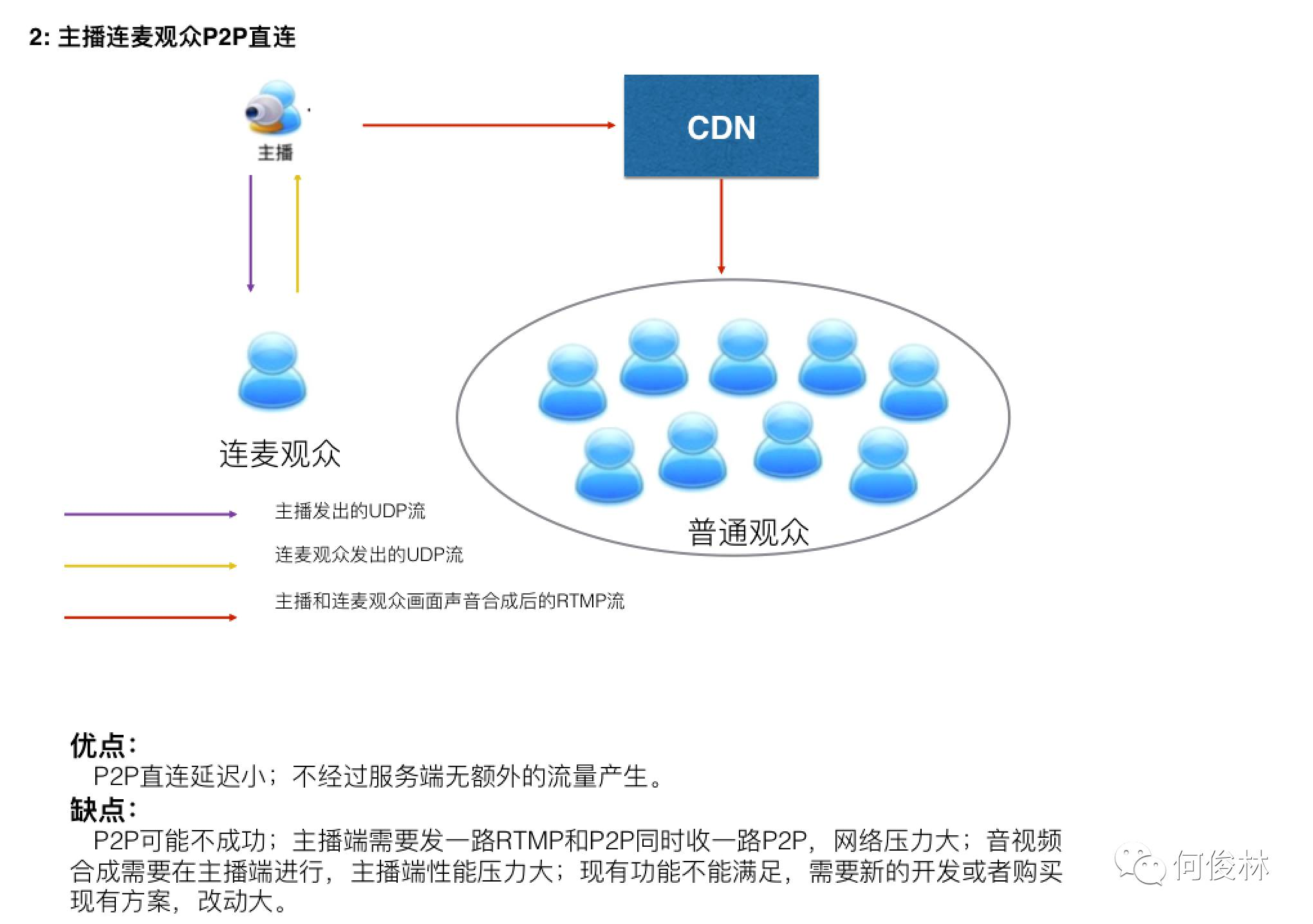 2: 主播连麦观众P2P直连

主播

CDN

连麦观众

普通观众

主播发出的UDP流

连麦观众发出的UDP流

主播和连麦观众画面声音合成后的RTMP流

优点:
P2P直连延迟小；不经过服务端无额外的流量产生。
缺点:
P2P可能不成功；主播端需要发一路RTMP和P2P同时收一路P2P，网络压力大；音视频合成需要在主播端进行，主播端性能压力大；现有功能不能满足，需要新的开发或者购买现有方案，改动大。

何俊林